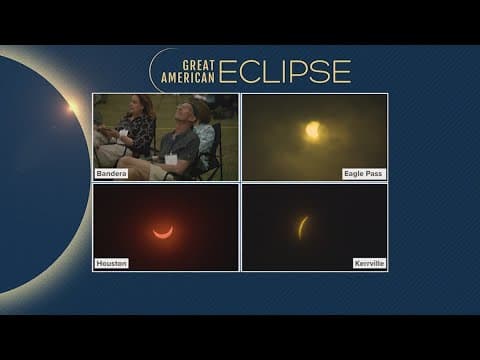 GREAT AMERICAN ECLIPSE

Bandera

Eagle Pass

Houston

Kerrville